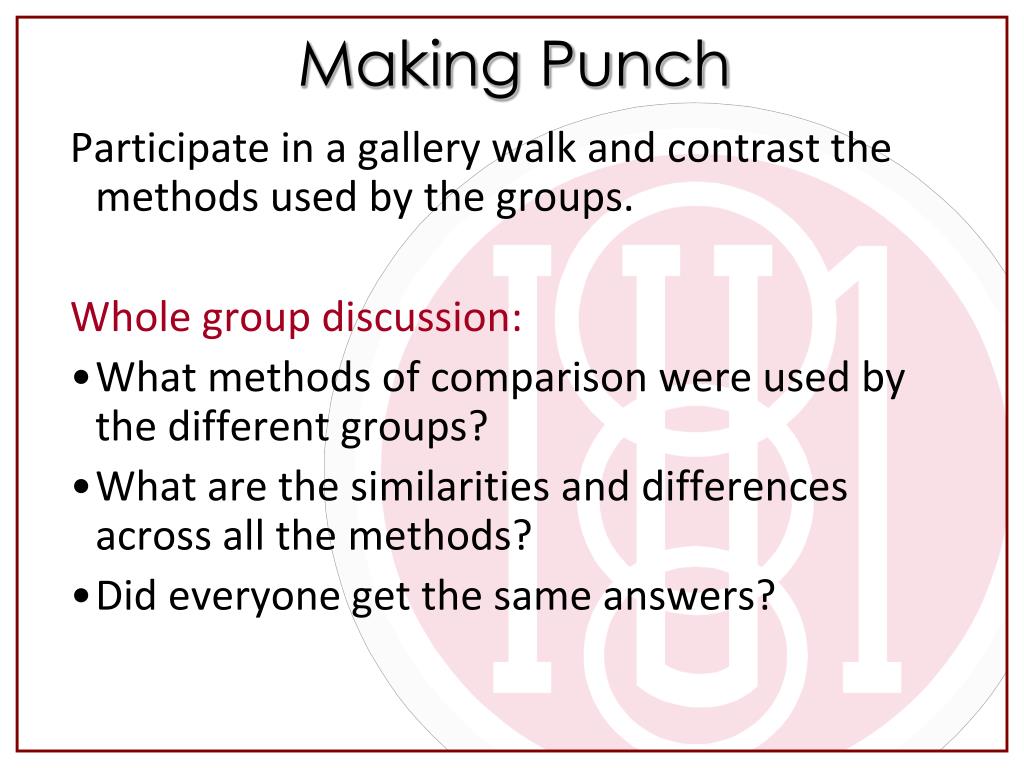 Making Punch

Participate in a gallery walk and contrast the methods used by the groups.

Whole group discussion:

• What methods of comparison were used by the different groups?
• What are the similarities and differences across all the methods?
• Did everyone get the same answers?